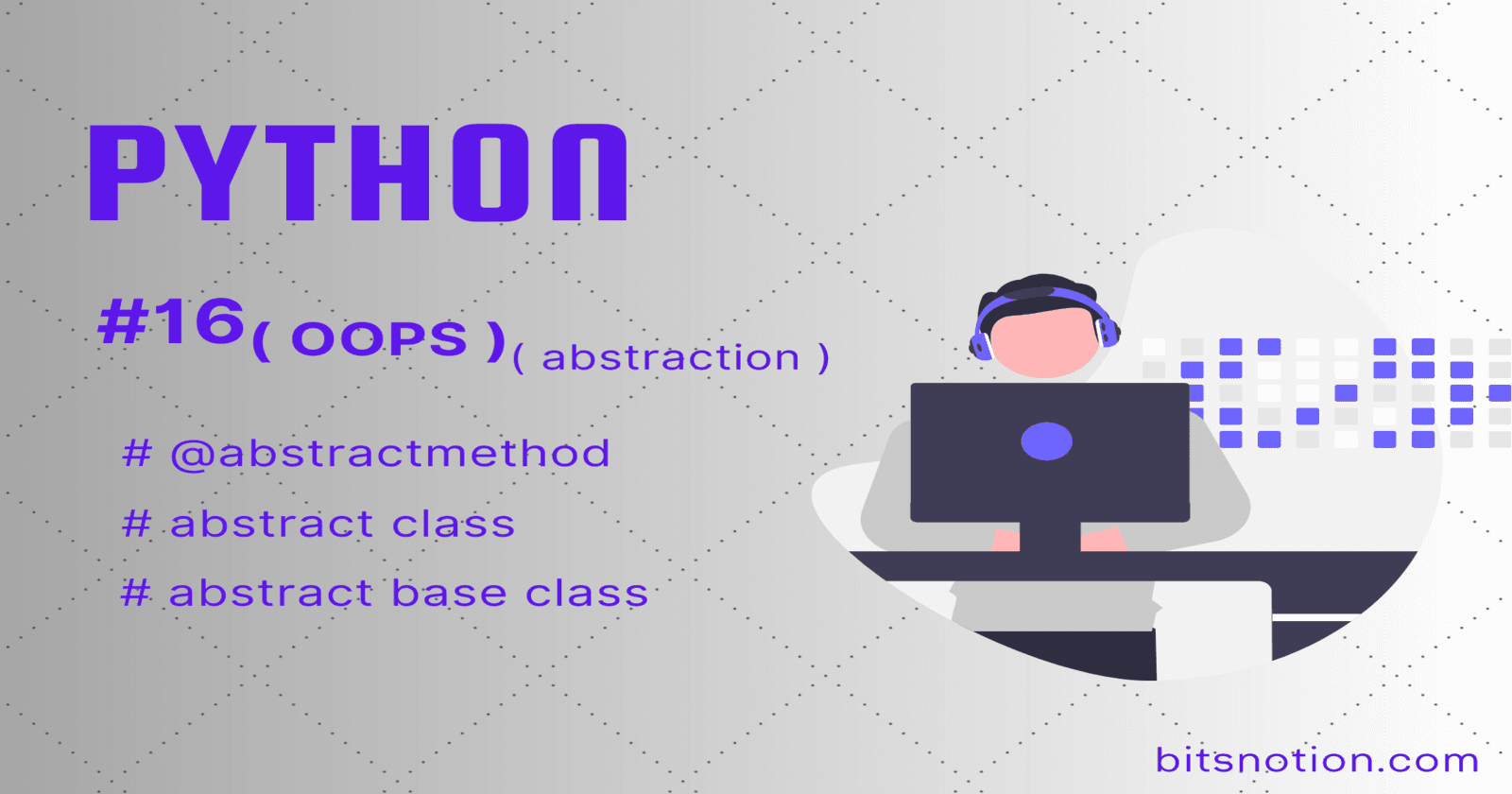 PYTHON

#16( OOPS )( abstraction )

# @abstractmethod

# abstract class

# abstract base class

bitsnotion.com